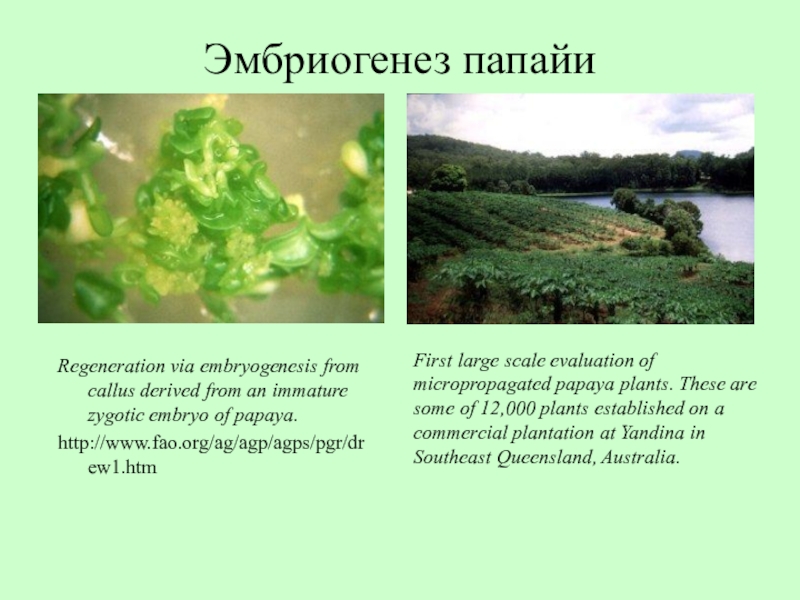 Эмбриогенез папайи

Regeneration via embryogenesis from callus derived from an immature zygotic embryo of papaya.

http://www.fao.org/ag/agp/agps/pgr/drew1.htm

First large scale evaluation of micropropagated papaya plants. These are some of 12,000 plants established on a commercial plantation at Yandina in Southeast Queensland, Australia.